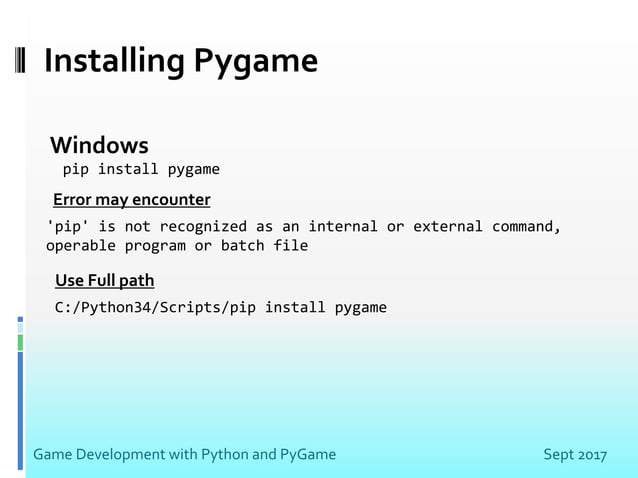 Installing Pygame

Windows
pip install pygame

Error may encounter

'pip' is not recognized as an internal or external command, operable program or batch file

Use Full path

C:/Python34/Scripts/pip install pygame

Game Development with Python and PyGame

Sept 2017